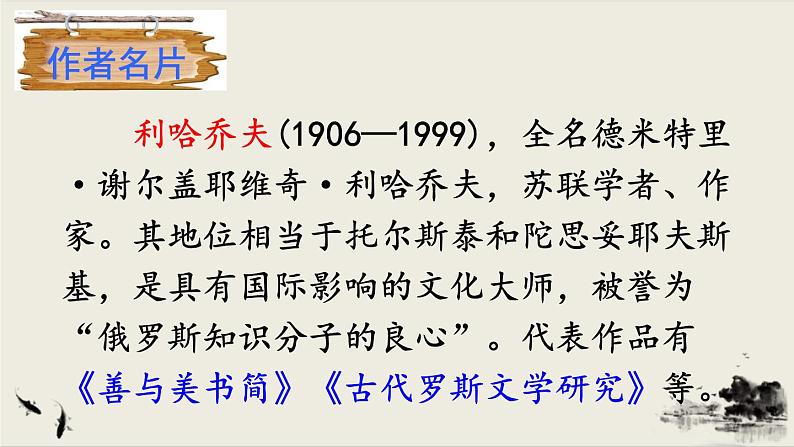 作者名片

利哈乔夫(1906—1999)，全名德米特里·谢尔盖耶维奇·利哈乔夫，苏联学者、作家。其地位相当于托尔斯泰和陀思妥耶夫斯基，是具有国际影响的文化大师，被誉为“俄罗斯知识分子的良心”。代表作品有《善与美书简》《古代罗斯文学研究》等。